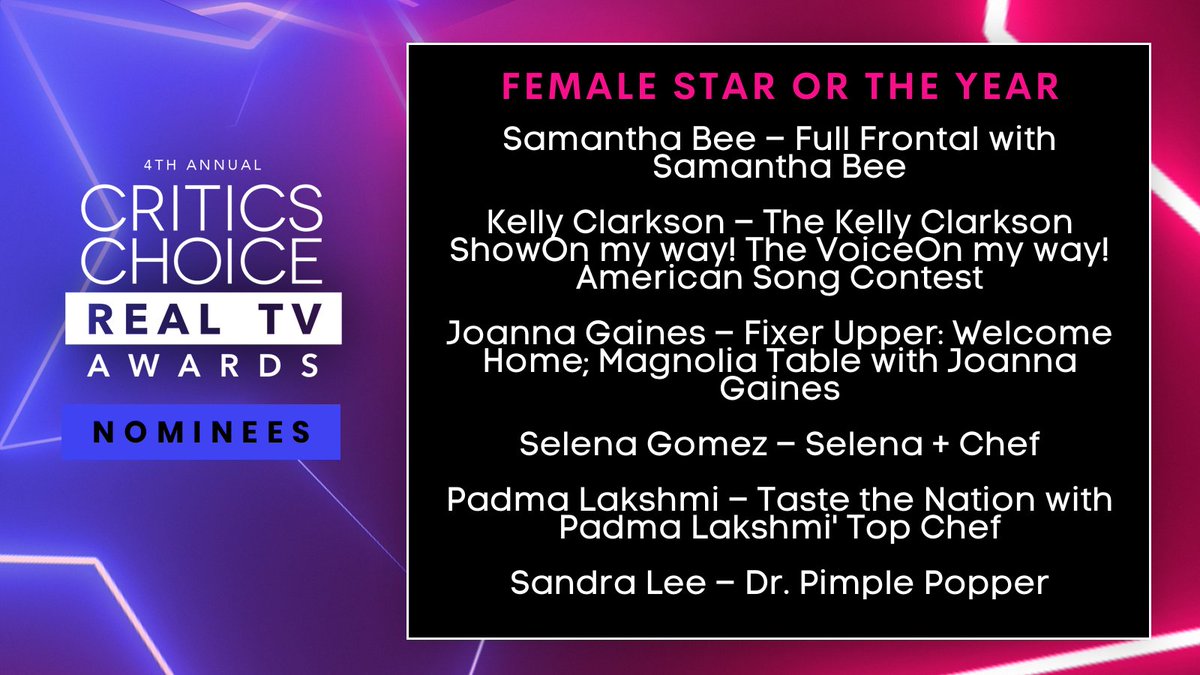 4TH ANNUAL
CRITICS CHOICE
REAL TV
AWARDS
NOMINEES

FEMALE STAR OR THE YEAR

Samantha Bee – Full Frontal with Samantha Bee

Kelly Clarkson – The Kelly Clarkson ShowOn my way! The VoiceOn my way! American Song Contest

Joanna Gaines – Fixer Upper: Welcome Home; Magnolia Table with Joanna Gaines

Selena Gomez – Selena + Chef

Padma Lakshmi – Taste the Nation with Padma Lakshmi' Top Chef

Sandra Lee – Dr. Pimple Popper